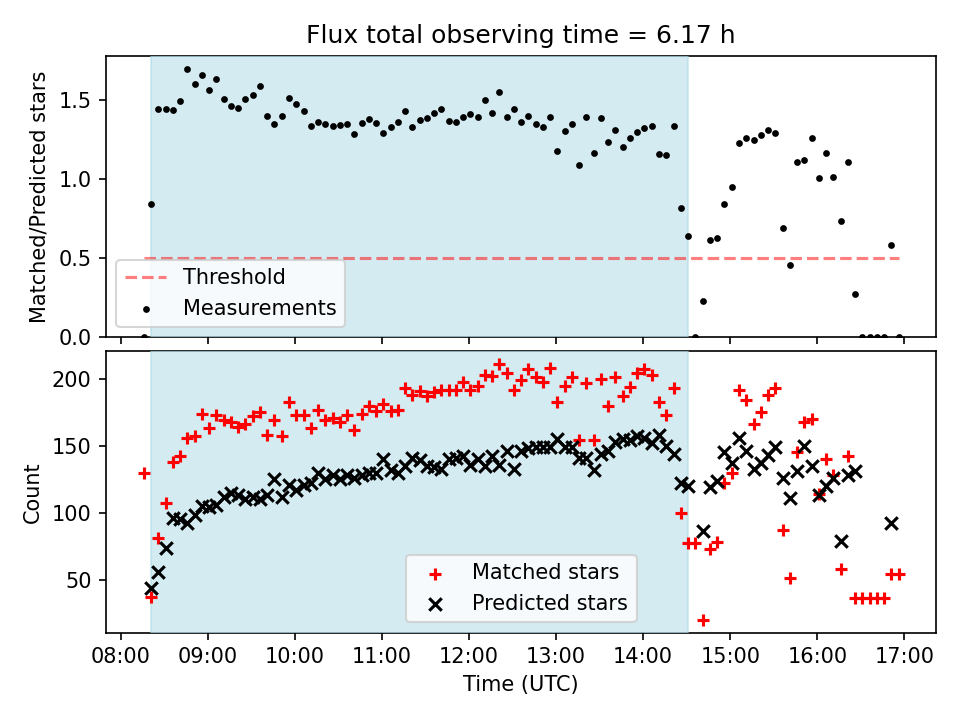 Flux total observing time = 6.17 h

Matched/Predicted stars

1.5
1.0
0.5
0.0

Threshold
Measurements

Count

200
150
100
50

Matched stars
Predicted stars

08:00 09:00 10:00 11:00 12:00 13:00 14:00 15:00 16:00 17:00

Time (UTC)